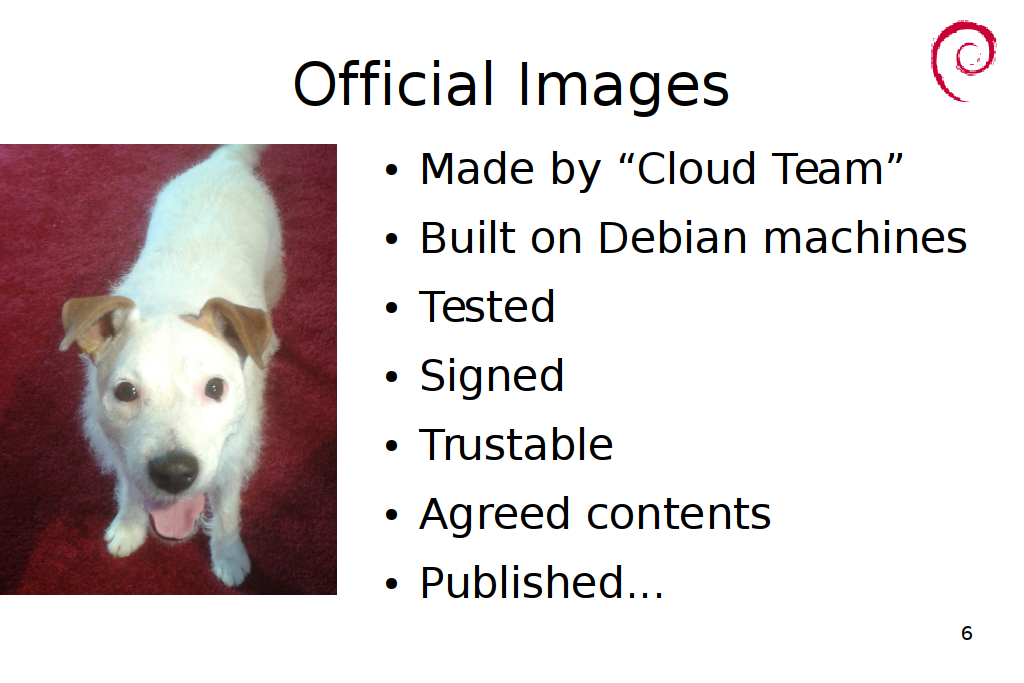 Official Images

• Made by “Cloud Team”
• Built on Debian machines
• Tested
• Signed
• Trustable
• Agreed contents
• Published...

6